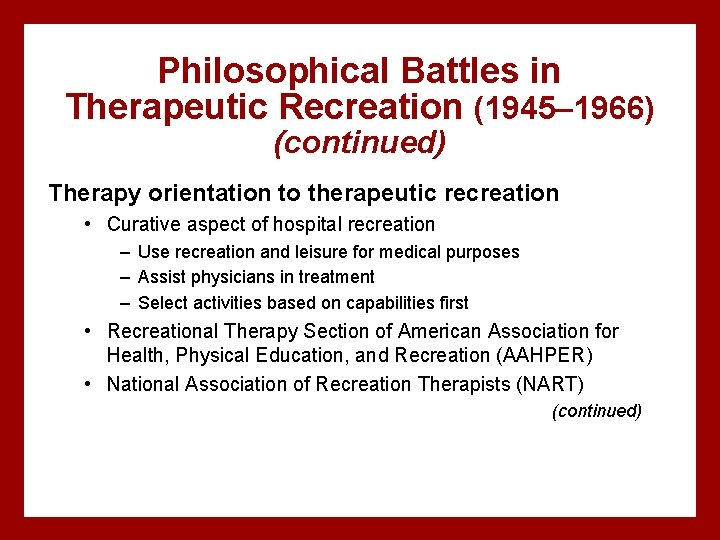 Philosophical Battles in Therapeutic Recreation (1945–1966) (continued)

Therapy orientation to therapeutic recreation

• Curative aspect of hospital recreation
 – Use recreation and leisure for medical purposes
 – Assist physicians in treatment
 – Select activities based on capabilities first
• Recreational Therapy Section of American Association for Health, Physical Education, and Recreation (AAHPER)
• National Association of Recreation Therapists (NART)

(continued)